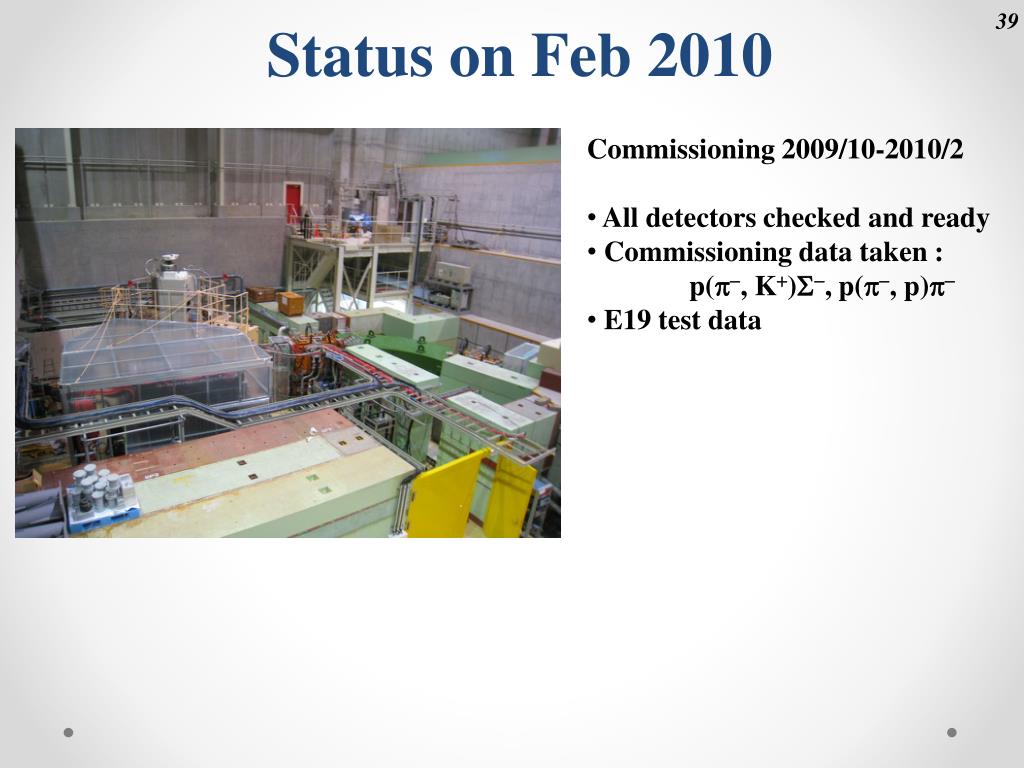 39

Status on Feb 2010

Commissioning 2009/10-2010/2

• All detectors checked and ready
• Commissioning data taken :
$p(\pi^-, K^+)\Sigma^-$, $p(\pi^-, p)\pi^-$
• E19 test data